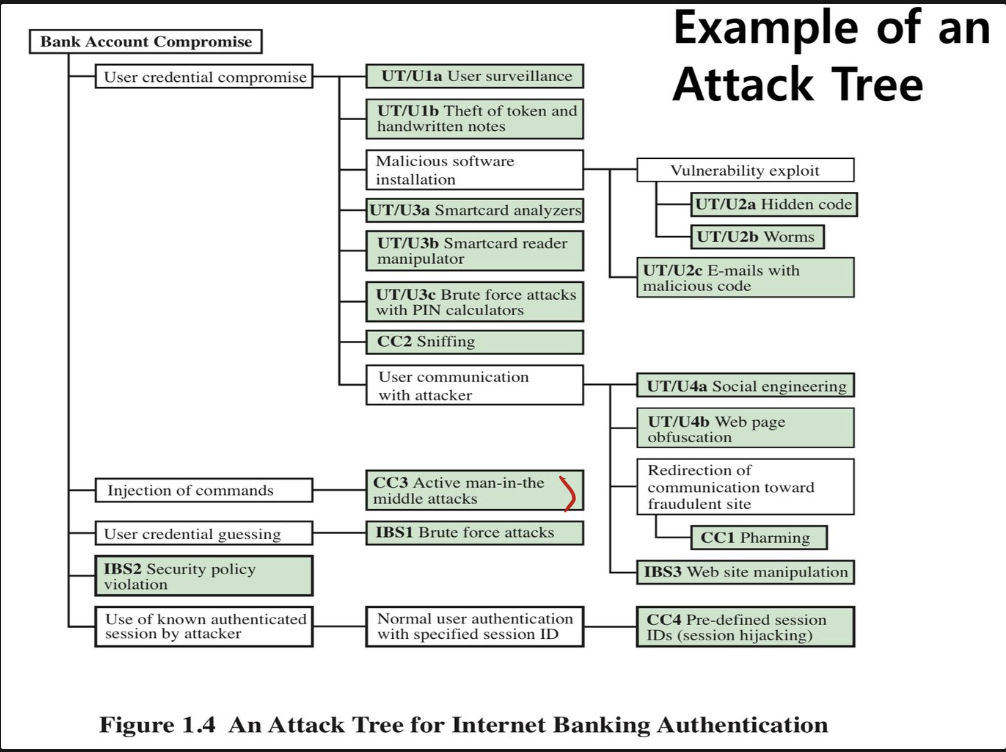 Example of an Attack Tree

Bank Account Compromise

User credential compromise

UT/U1a User surveillance

UT/U1b Theft of token and handwritten notes

Malicious software installation

Vulnerability exploit

UT/U2a Hidden code

UT/U2b Worms

UT/U2c E-mails with malicious code

UT/U3a Smartcard analyzers

UT/U3b Smartcard reader manipulator

UT/U3c Brute force attacks with PIN calculators

CC2 Sniffing

User communication with attacker

UT/U4a Social engineering

UT/U4b Web page obfuscation

Redirection of communication toward fraudulent site

CC1 Pharming

IBS3 Web site manipulation

Injection of commands

CC3 Active man-in-the middle attacks

User credential guessing

IBS1 Brute force attacks

IBS2 Security policy violation

Use of known authenticated session by attacker

Normal user authentication with specified session ID

CC4 Pre-defined session IDs (session hijacking)

Figure 1.4 An Attack Tree for Internet Banking Authentication